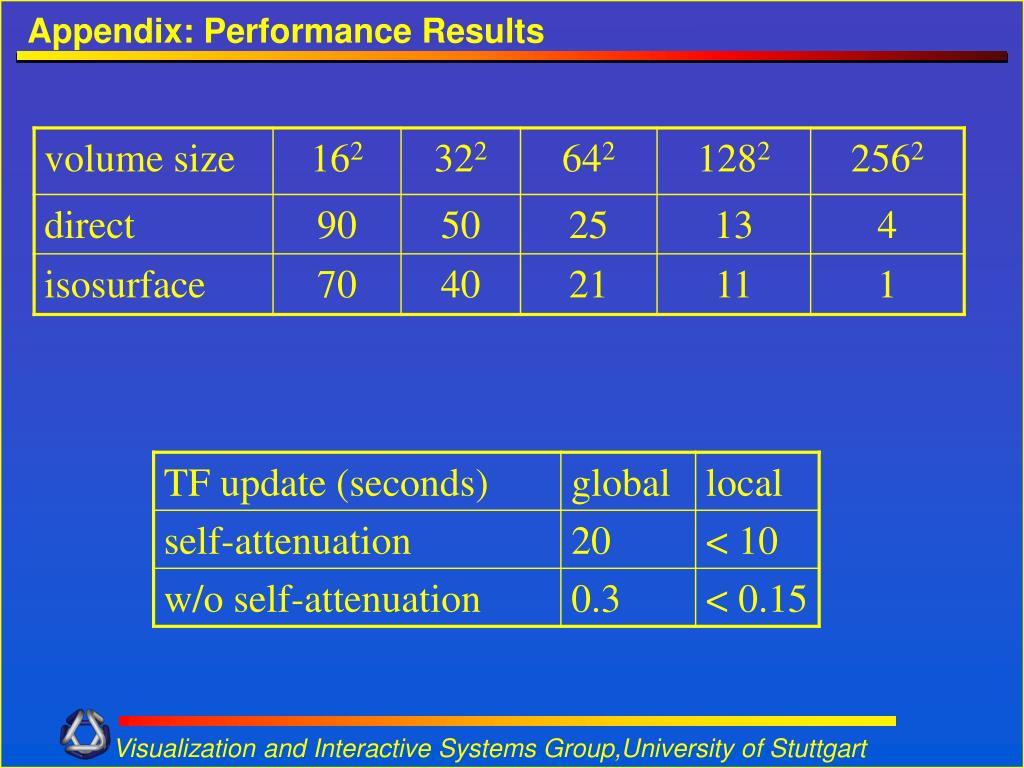 Appendix: Performance Results

| volume size | $16^2$ | $32^2$ | $64^2$ | $128^2$ | $256^2$ |
|---|---|---|---|---|---|
| direct | 90 | 50 | 25 | 13 | 4 |
| isosurface | 70 | 40 | 21 | 11 | 1 |

| TF update (seconds) | global | local |
|---|---|---|
| self-attenuation | 20 | < 10 |
| w/o self-attenuation | 0.3 | < 0.15 |

Visualization and Interactive Systems Group,University of Stuttgart